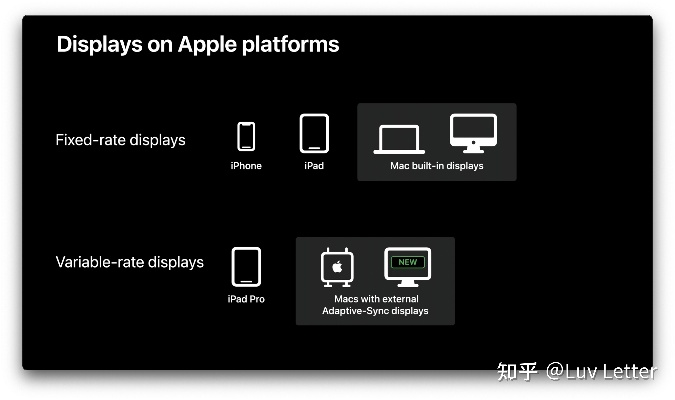 Displays on Apple platforms

Fixed-rate displays

iPhone

iPad

Mac built-in displays

Variable-rate displays

iPad Pro

NEW

Macs with external Adaptive-Sync displays

知乎 @Luv Letter